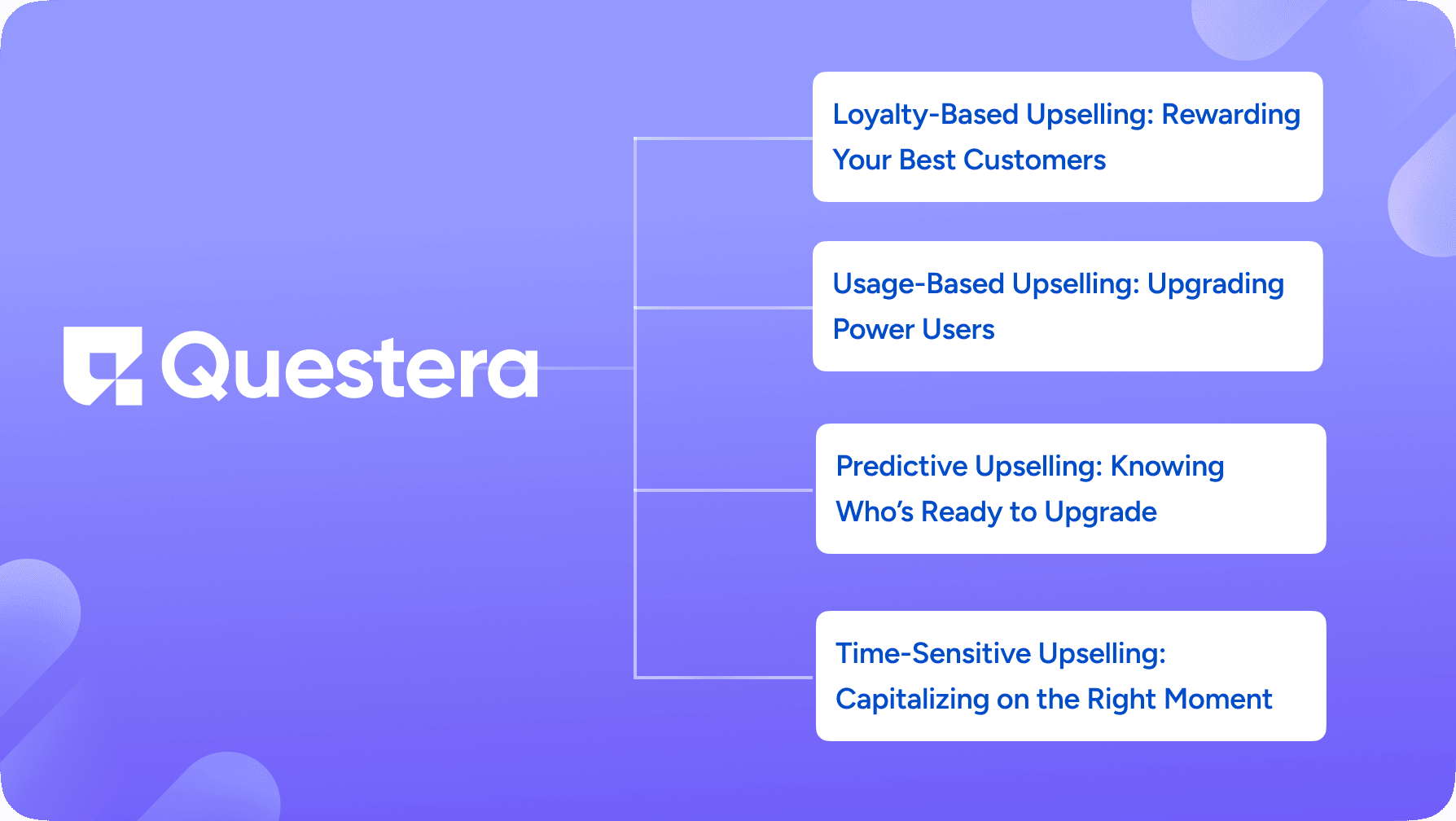 Questera

Loyalty-Based Upselling: Rewarding Your Best Customers

Usage-Based Upselling: Upgrading Power Users

Predictive Upselling: Knowing Who's Ready to Upgrade

Time-Sensitive Upselling: Capitalizing on the Right Moment